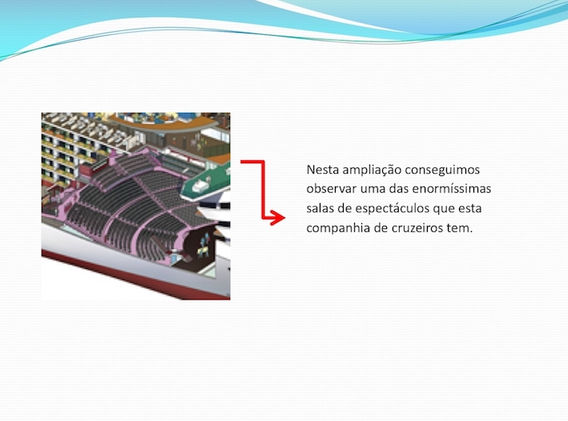 Nesta ampliação conseguimos observar uma das enormíssimas salas de espectáculos que esta companhia de cruzeiros tem.